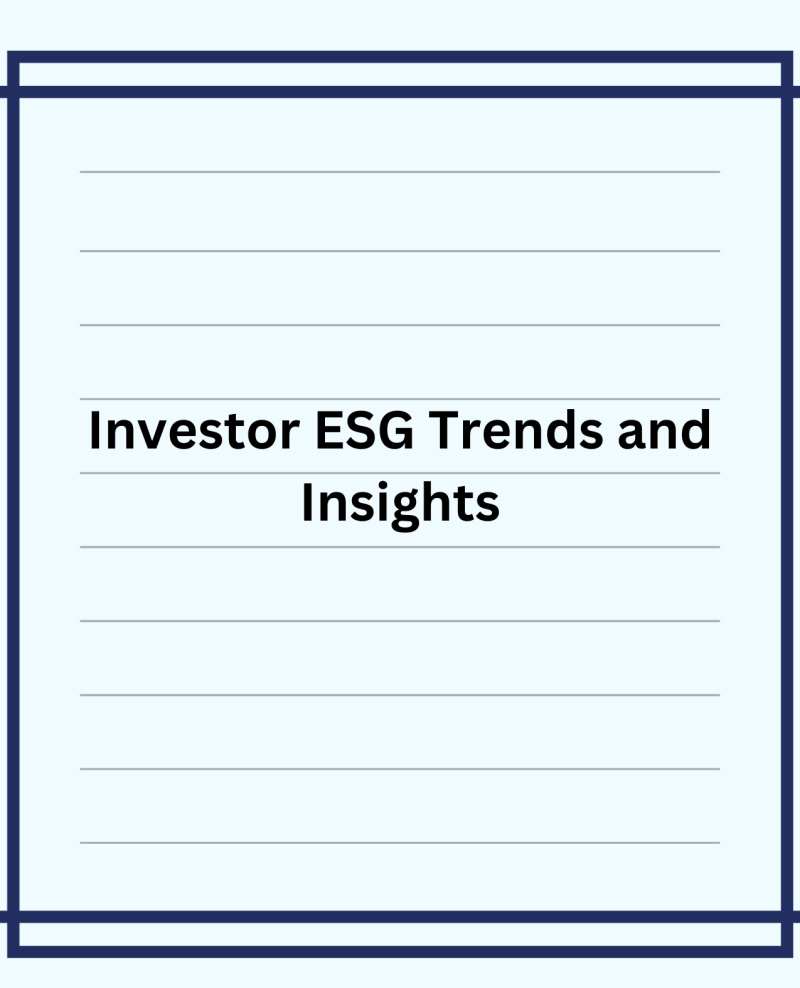 Investor ESG Trends and Insights